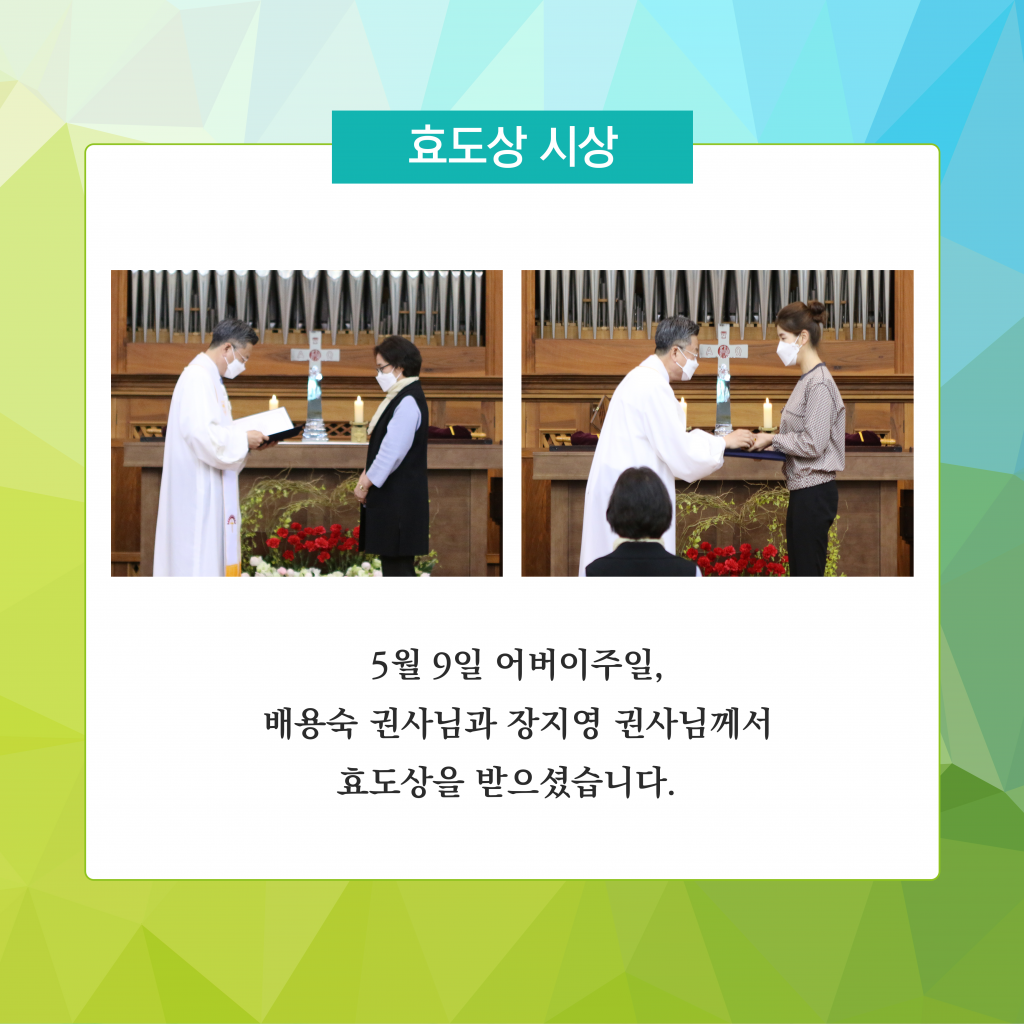 효도상 시상

5월 9일 어버이주일,
배용숙 권사님과 장지영 권사님께서
효도상을 받으셨습니다.